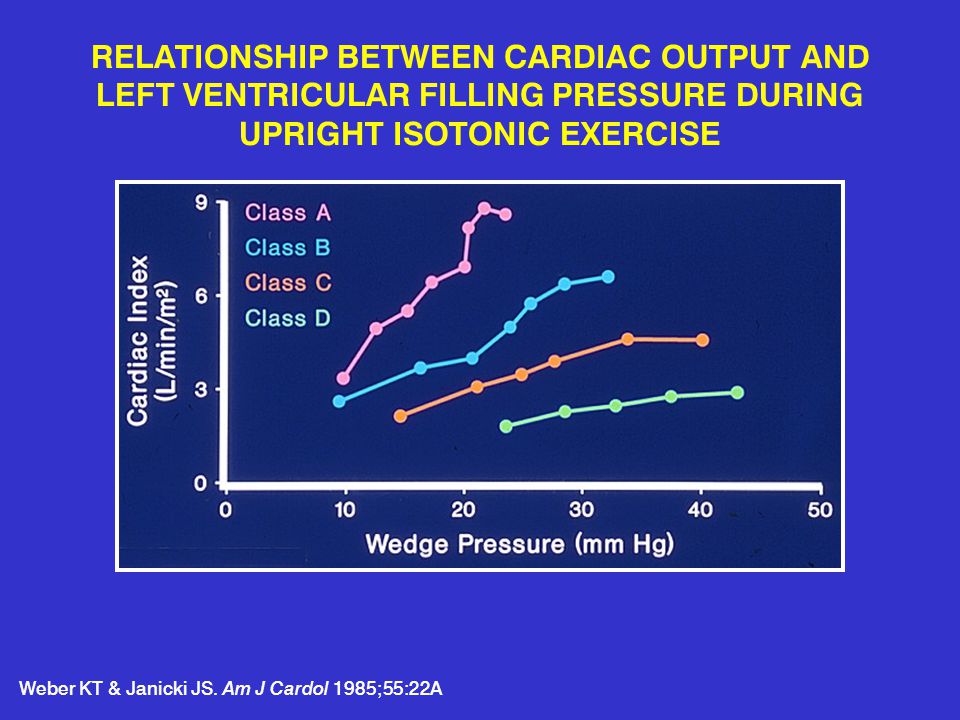 RELATIONSHIP BETWEEN CARDIAC OUTPUT AND LEFT VENTRICULAR FILLING PRESSURE DURING UPRIGHT ISOTONIC EXERCISE

Class A
Class B
Class C
Class D

Cardiac Index (L/min/m²)

9
6
3
0

0
10
20
30
40
50

Wedge Pressure (mm Hg)

Weber KT & Janicki JS. Am J Cardol 1985;55:22A